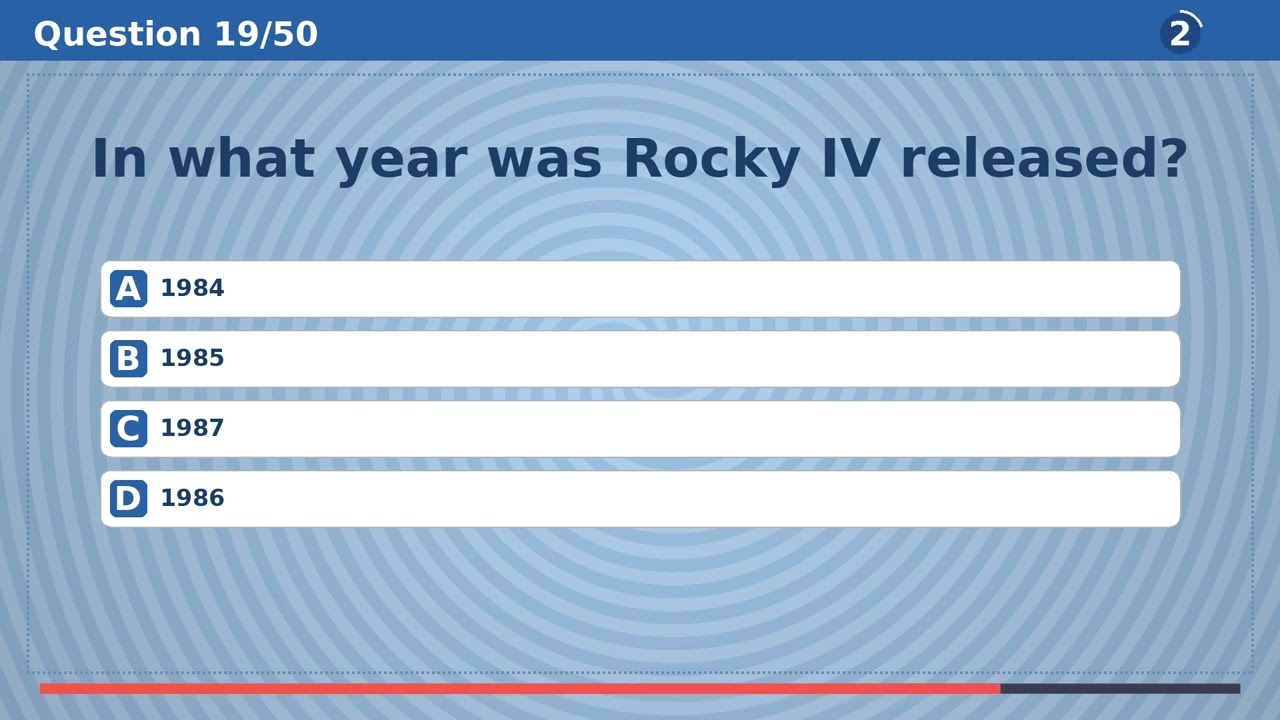 Question 19/50

2

In what year was Rocky IV released?

A 1984

B 1985

C 1987

D 1986